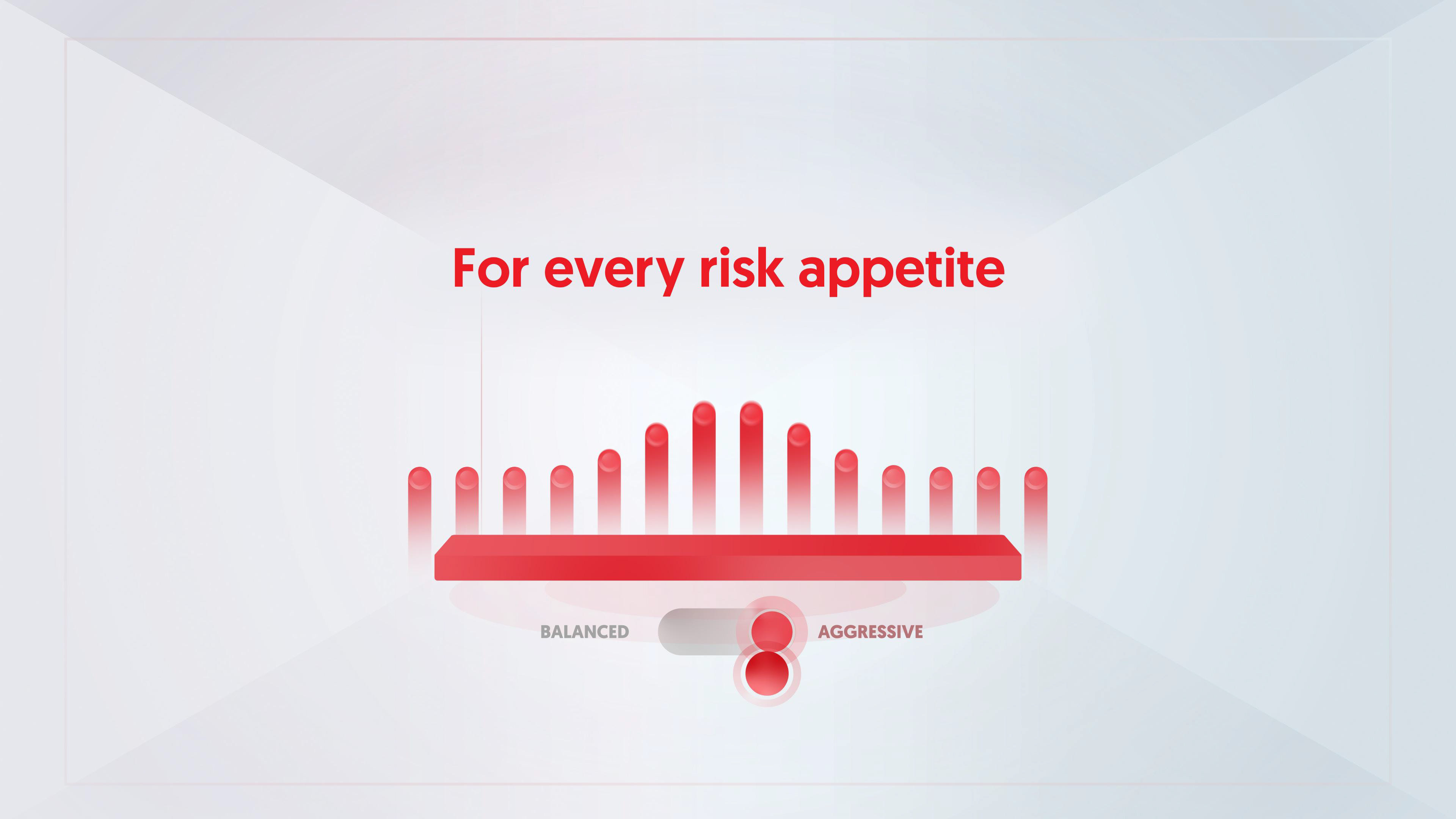 For every risk appetite

BALANCED

AGGRESSIVE